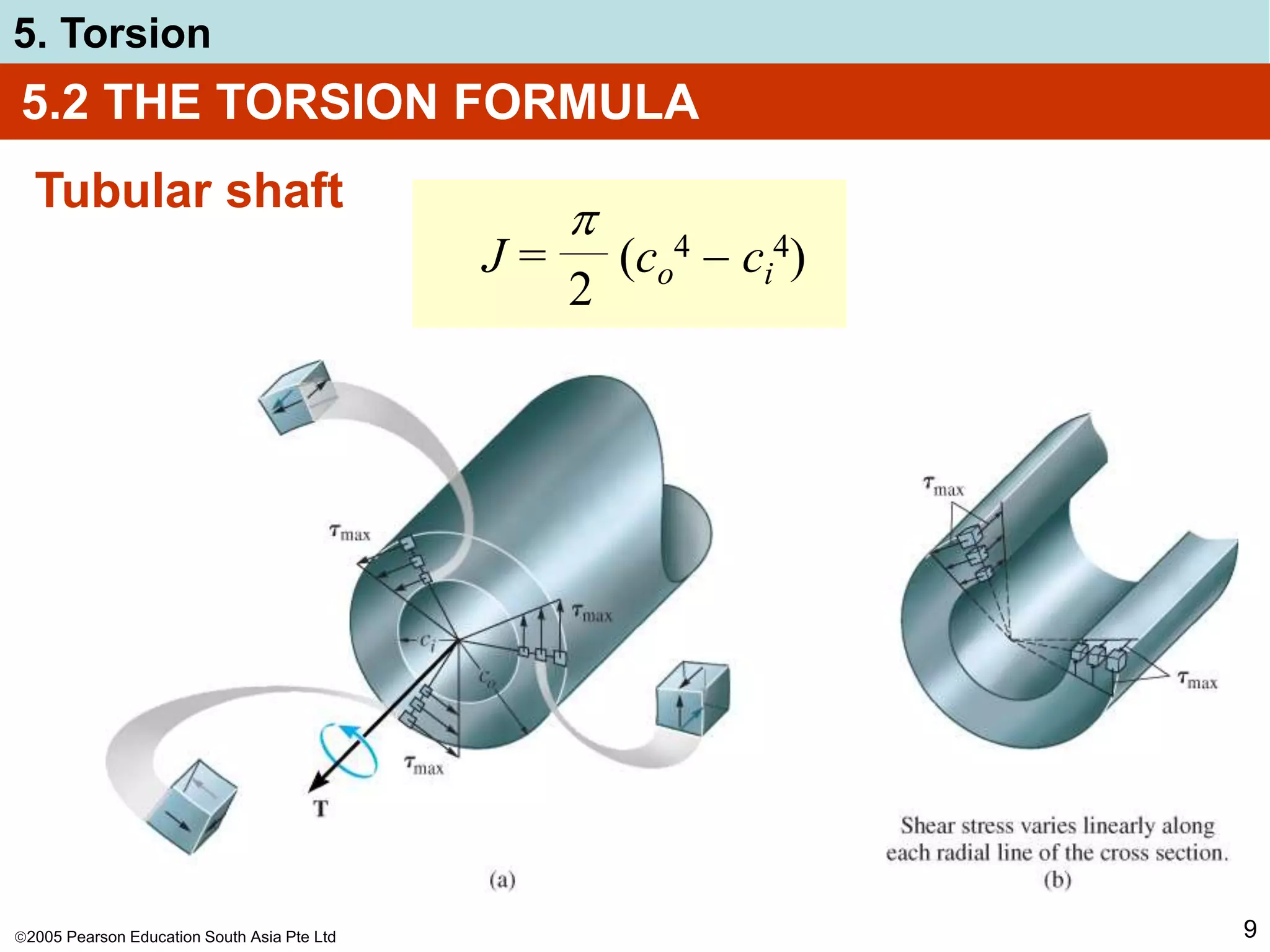 5. Torsion

5.2 THE TORSION FORMULA

Tubular shaft

$J = \frac{\pi}{2}(c_o^4 - c_i^4)$

$\tau_{max}$

$\tau_{max}$

$c_i$

$c_o$

$\tau_{max}$

T

(a)

$\tau_{max}$

$\tau_{max}$

Shear stress varies linearly along each radial line of the cross section.
(b)

©2005 Pearson Education South Asia Pte Ltd

9